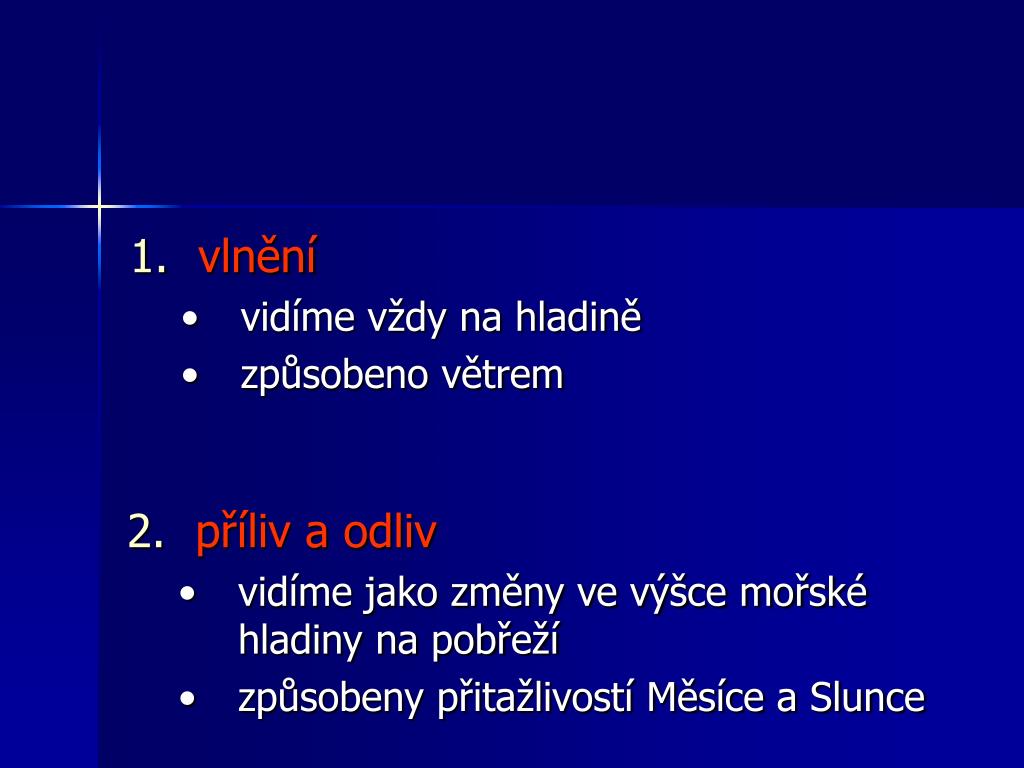 1. vlnění
• vidíme vždy na hladině
• způsobeno větrem

2. příliv a odliv
• vidíme jako změny ve výšce mořské hladiny na pobřeží
• způsobeny přitažlivostí Měsíce a Slunce